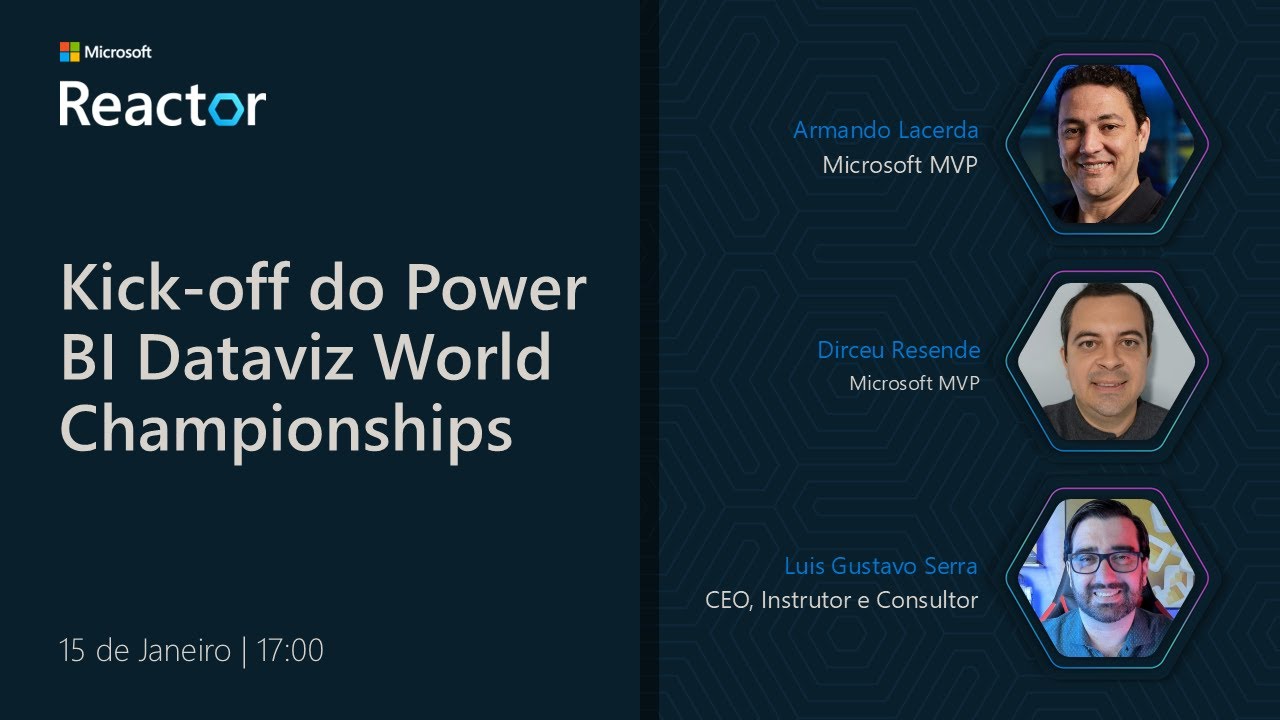 Microsoft
Reactor

Kick-off do Power BI Dataviz World Championships

15 de Janeiro | 17:00

Armando Lacerda
Microsoft MVP

Dirceu Resende
Microsoft MVP

Luis Gustavo Serra
CEO, Instrutor e Consultor